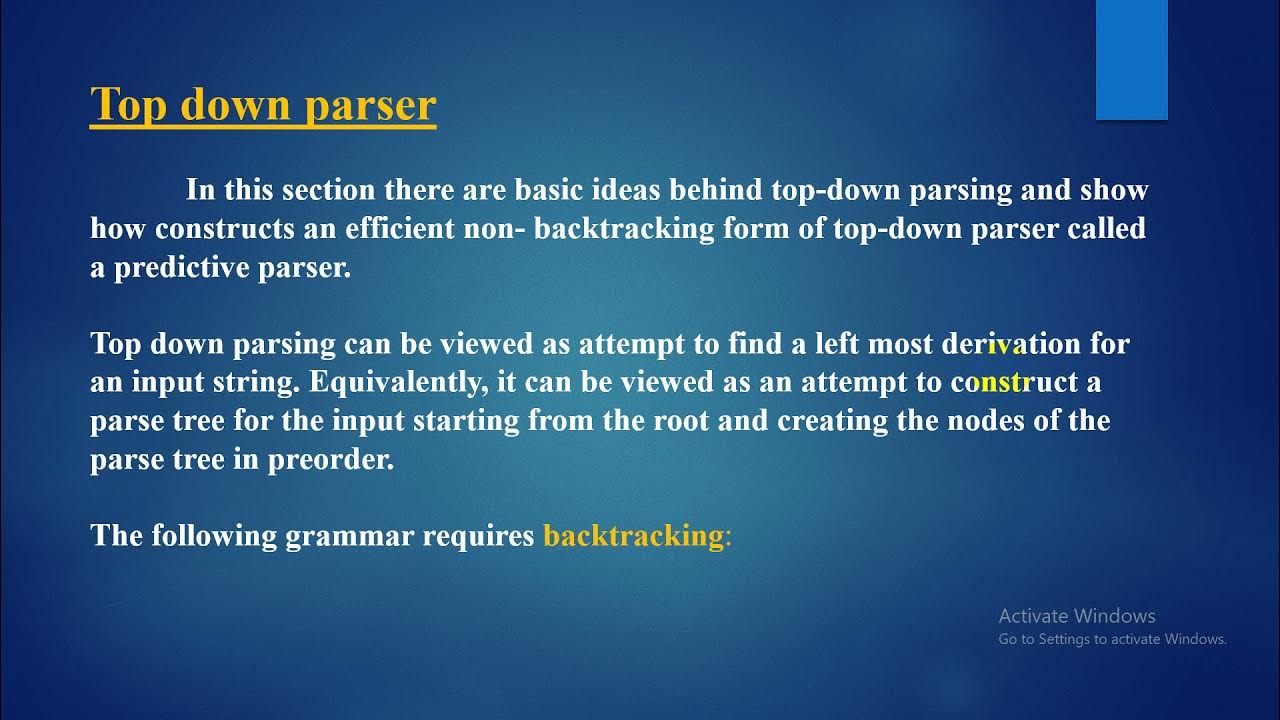 Top down parser

In this section there are basic ideas behind top-down parsing and show how constructs an efficient non- backtracking form of top-down parser called a predictive parser.

Top down parsing can be viewed as attempt to find a left most derivation for an input string. Equivalently, it can be viewed as an attempt to construct a parse tree for the input starting from the root and creating the nodes of the parse tree in preorder.

The following grammar requires backtracking:

Activate Windows
Go to Settings to activate Windows.